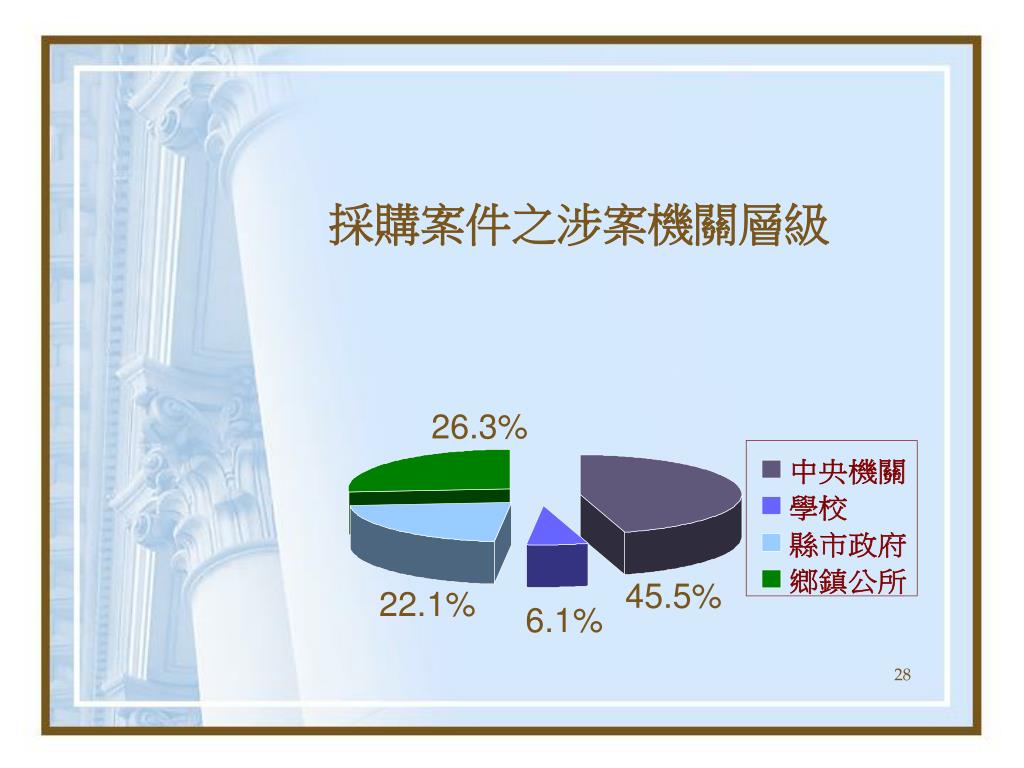 採購案件之涉案機關層級

26.3%

22.1%

6.1%

45.5%

中央機關
學校
縣市政府
鄉鎮公所

28